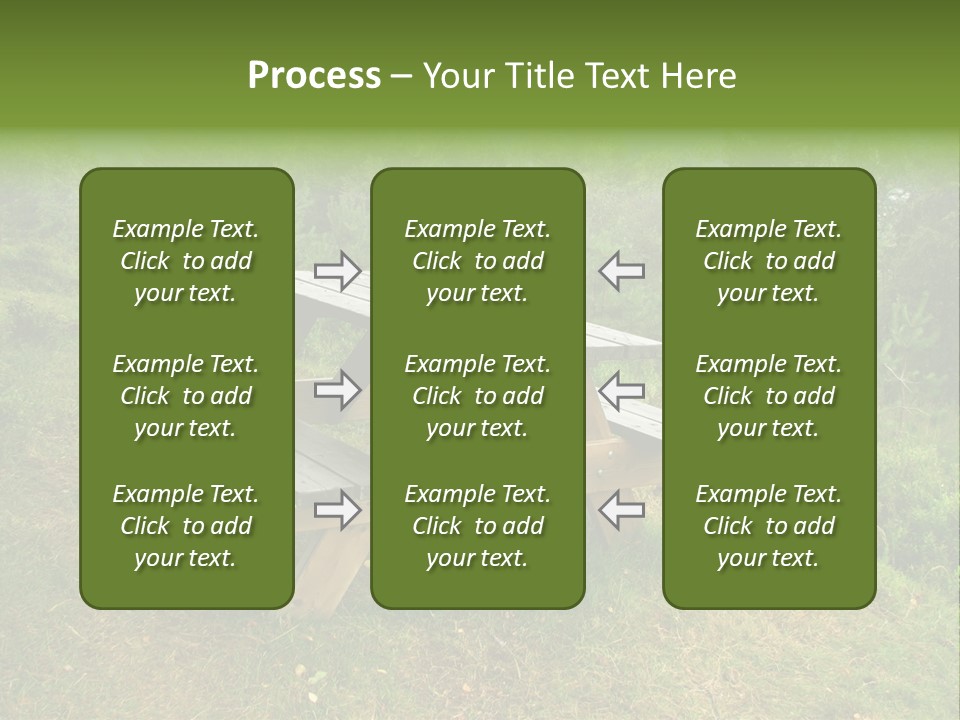 Process – Your Title Text Here

Example Text. Click to add your text.

Example Text. Click to add your text.

Example Text. Click to add your text.

Example Text. Click to add your text.

Example Text. Click to add your text.

Example Text. Click to add your text.

Example Text. Click to add your text.

Example Text. Click to add your text.

Example Text. Click to add your text.